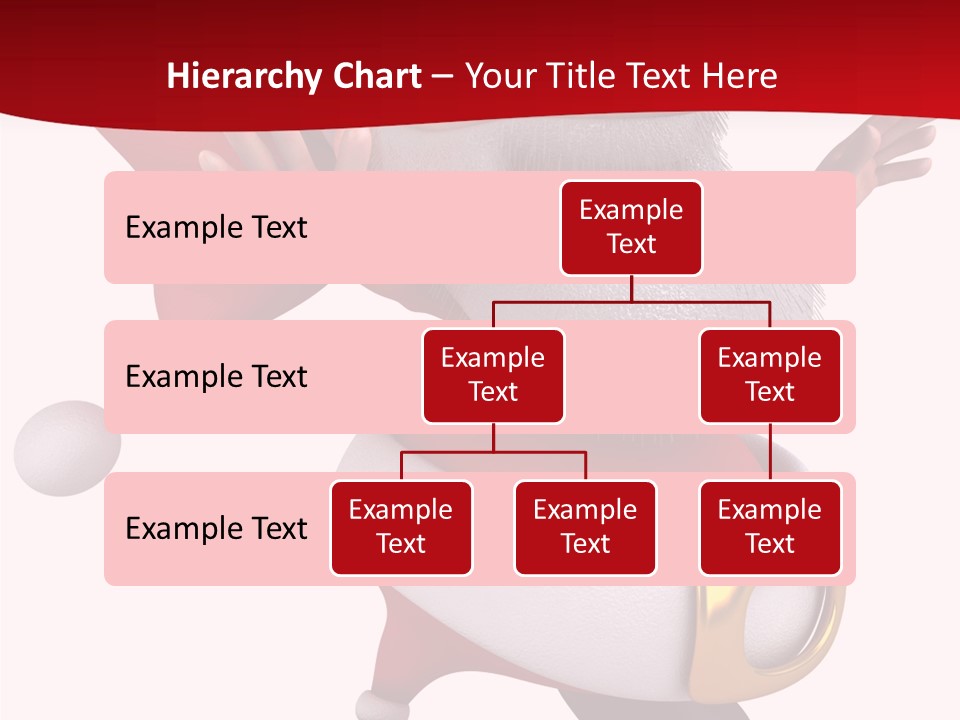 Hierarchy Chart – Your Title Text Here

Example Text

Example Text

Example Text

Example Text

Example Text

Example Text

Example Text

Example Text

Example Text